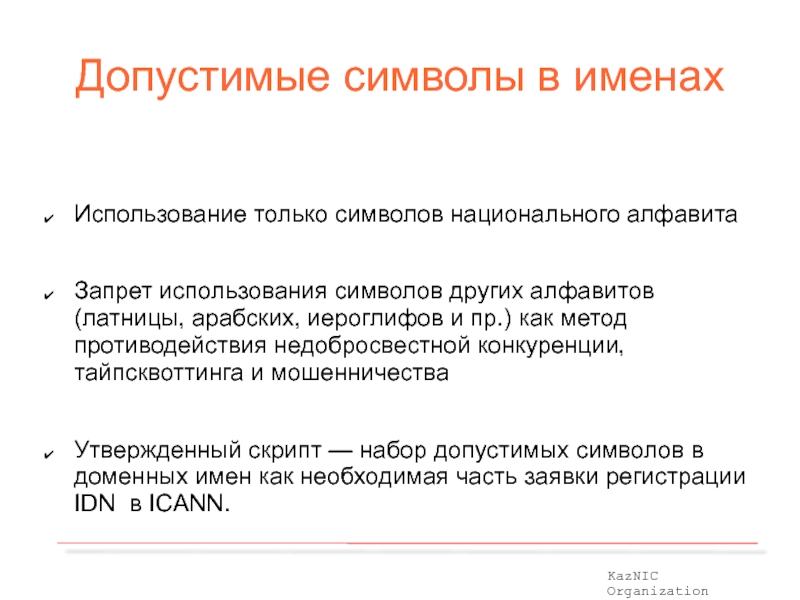 Допустимые символы в именах

✔ Использование только символов национального алфавита

✔ Запрет использования символов других алфавитов (латницы, арабских, иероглифов и пр.) как метод противодействия недобросвестной конкуренции, тайпсквоттинга и мошенничества

✔ Утвержденный скрипт — набор допустимых символов в доменных имен как необходимая часть заявки регистрации IDN в ICANN.

KazNIC Organization